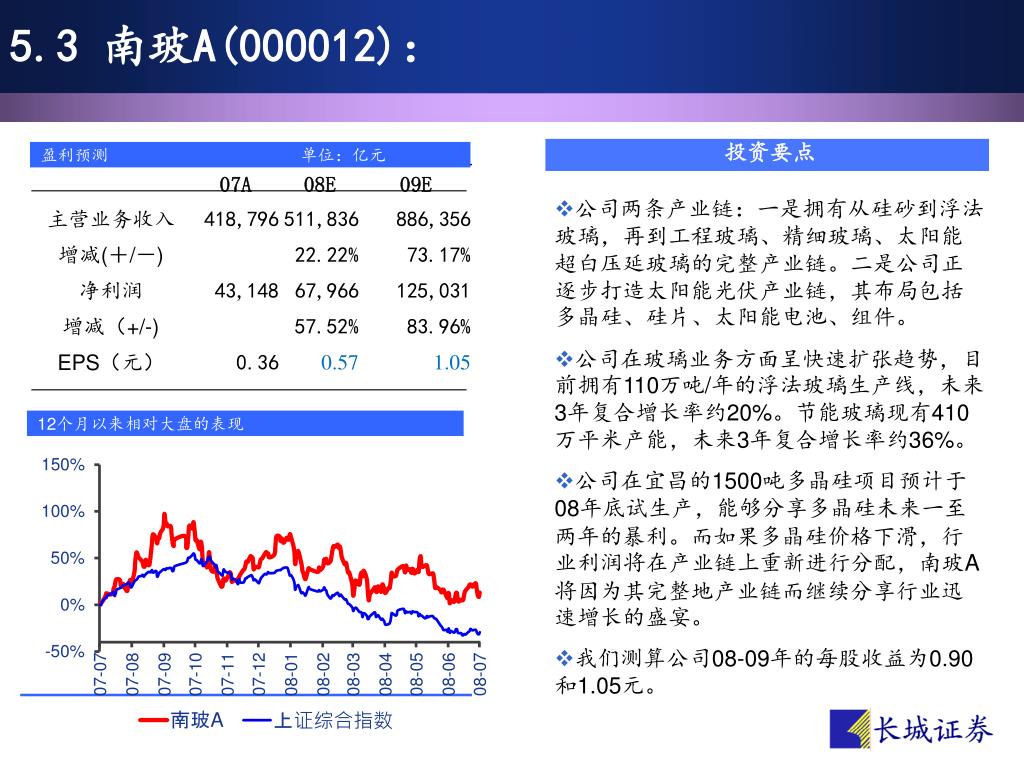 5.3 南玻A(000012)：

盈利预测 单位：亿元

|  | 07A | 08E | 09E |
|---|---|---|---|
| 主营业务收入 | 418,796 | 511,836 | 886,356 |
| 增减(+/-) |  | 22.22% | 73.17% |
| 净利润 | 43,148 | 67,966 | 125,031 |
| 增减（+/-) |  | 57.52% | 83.96% |
| EPS（元） | 0.36 | 0.57 | 1.05 |

12个月以来相对大盘的表现

150%
100%
50%
0%
-50%

07-07 07-08 07-09 07-10 07-11 07-12 08-01 08-02 08-03 08-04 08-05 08-06 08-07

南玻A 上证综合指数

投资要点

❖公司两条产业链：一是拥有从硅砂到浮法玻璃，再到工程玻璃、精细玻璃、太阳能超白压延玻璃的完整产业链。二是公司正逐步打造太阳能光伏产业链，其布局包括多晶硅、硅片、太阳能电池、组件。

❖公司在玻璃业务方面呈快速扩张趋势，目前拥有110万吨/年的浮法玻璃生产线，未来3年复合增长率约20%。节能玻璃现有410万平米产能，未来3年复合增长率约36%。

❖公司在宜昌的1500吨多晶硅项目预计于08年底试生产，能够分享多晶硅未来一至两年的暴利。而如果多晶硅价格下滑，行业利润将在产业链上重新进行分配，南玻A将因为其完整地产业链而继续分享行业迅速增长的盛宴。

❖我们测算公司08-09年的每股收益为0.90和1.05元。

长城证券